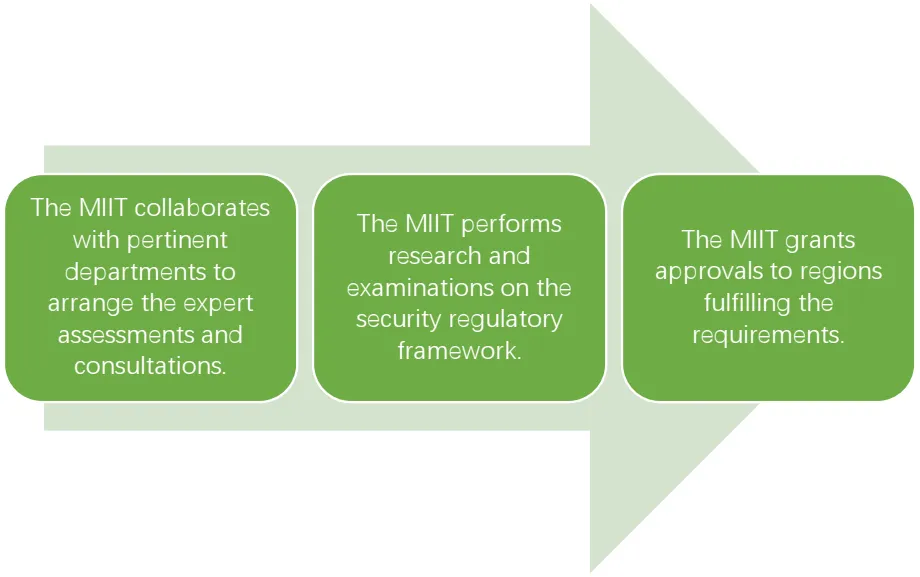 The MIIT collaborates with pertinent departments to arrange the expert assessments and consultations.

The MIIT performs research and examinations on the security regulatory framework.

The MIIT grants approvals to regions fulfilling the requirements.